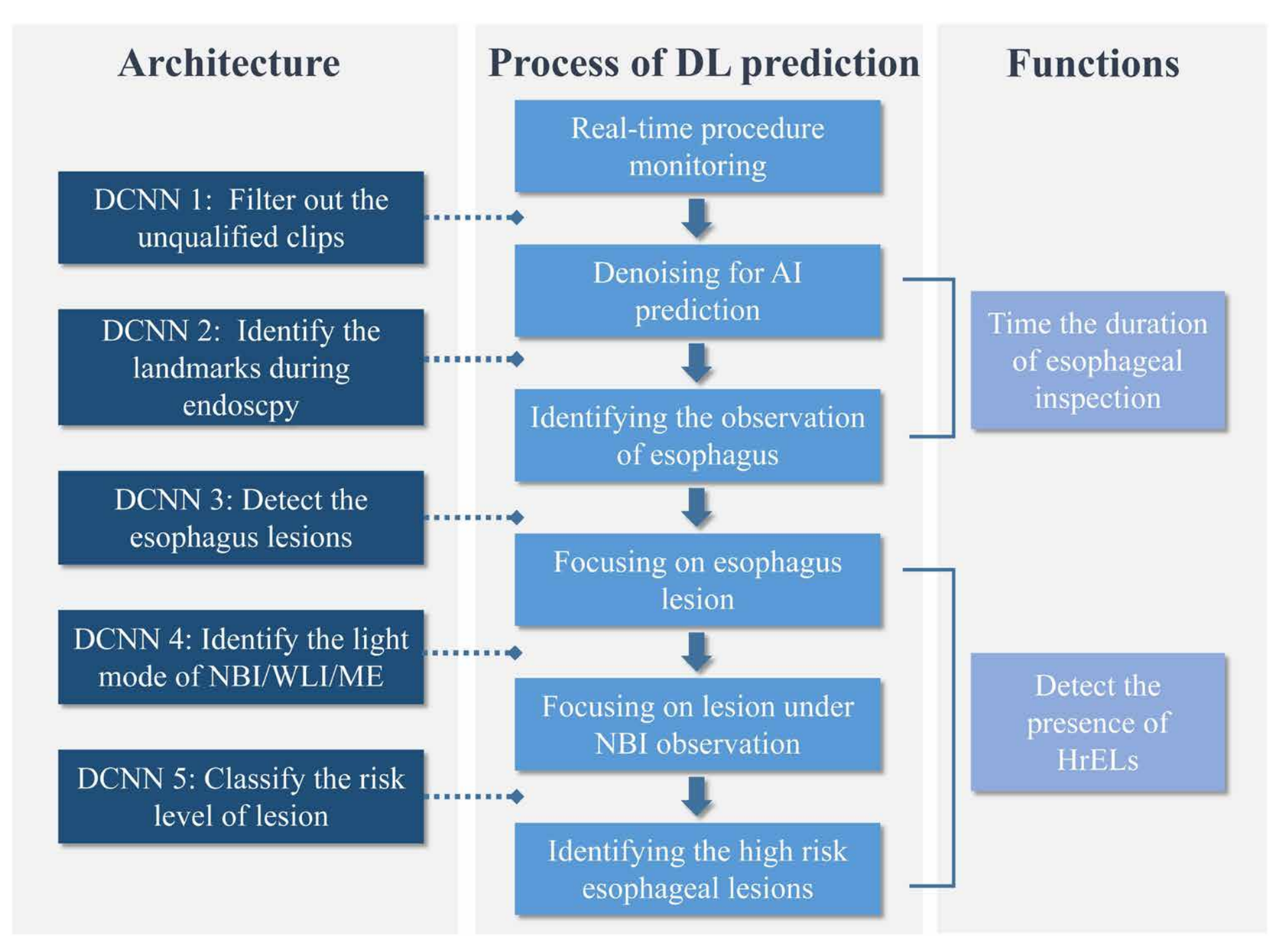 Architecture

DCNN 1: Filter out the unqualified clips

DCNN 2: Identify the landmarks during endoscpy

DCNN 3: Detect the esophagus lesions

DCNN 4: Identify the light mode of NBI/WLI/ME

DCNN 5: Classify the risk level of lesion

Process of DL prediction

Real-time procedure monitoring

Denoising for AI prediction

Identifying the observation of esophagus

Focusing on esophagus lesion

Focusing on lesion under NBI observation

Identifying the high risk esophageal lesions

Functions

Time the duration of esophageal inspection

Detect the presence of HrELs